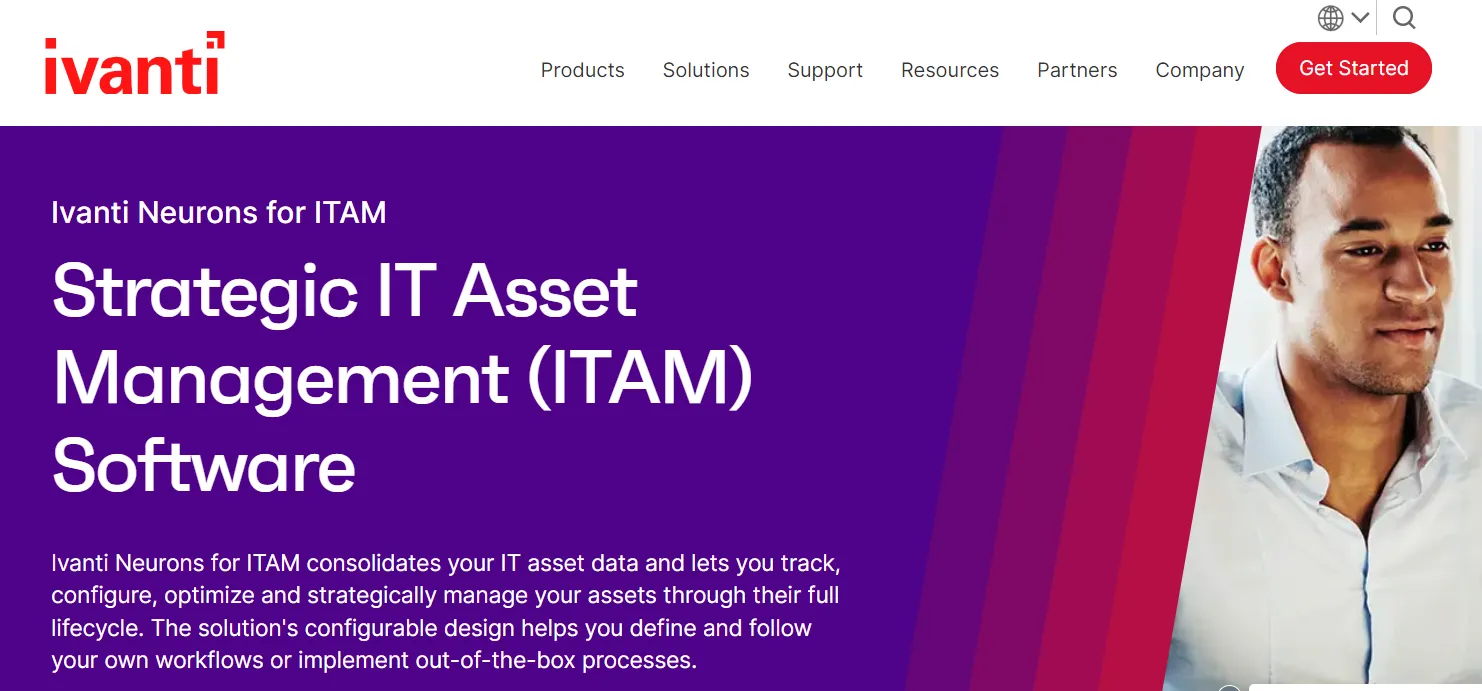 ivanti

Products Solutions Support Resources Partners Company Get Started

Ivanti Neurons for ITAM

Strategic IT Asset Management (ITAM) Software

Ivanti Neurons for ITAM consolidates your IT asset data and lets you track, configure, optimize and strategically manage your assets through their full lifecycle. The solution's configurable design helps you define and follow your own workflows or implement out-of-the-box processes.